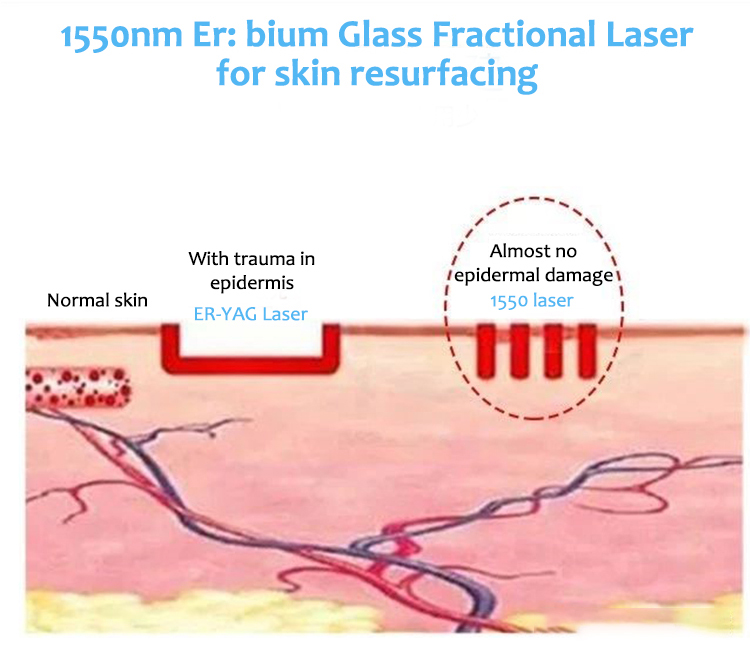 1550nm Er: bium Glass Fractional Laser for skin resurfacing

Normal skin

With trauma in epidermis
ER-YAG Laser

Almost no epidermal damage
1550 laser